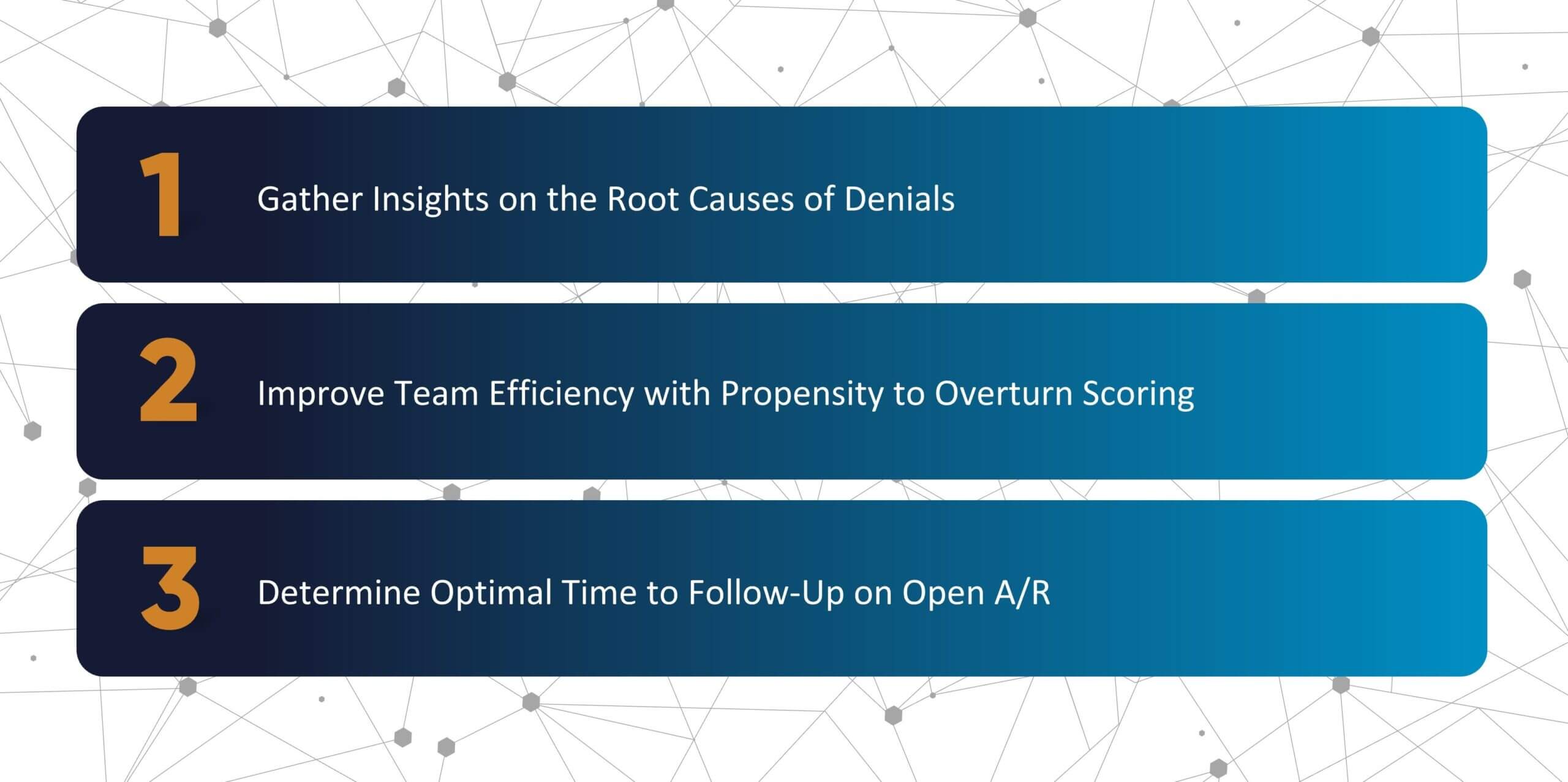 1 Gather Insights on the Root Causes of Denials

2 Improve Team Efficiency with Propensity to Overturn Scoring

3 Determine Optimal Time to Follow-Up on Open A/R